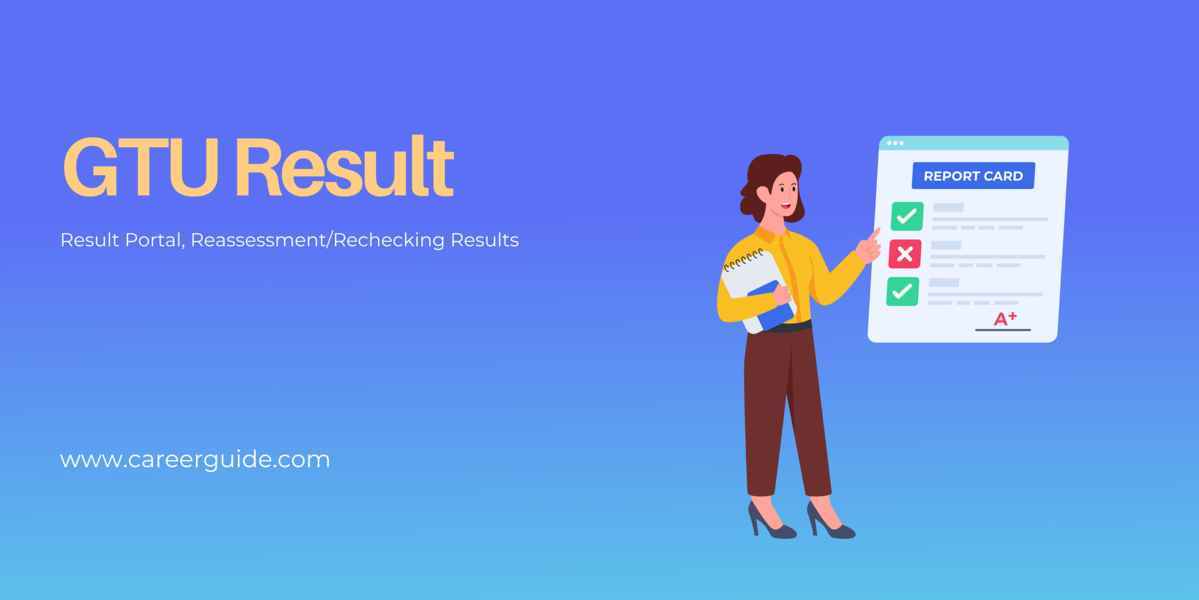 GTU Result

Result Portal, Reassessment/Rechecking Results

www.careerguide.com

REPORT CARD

A+